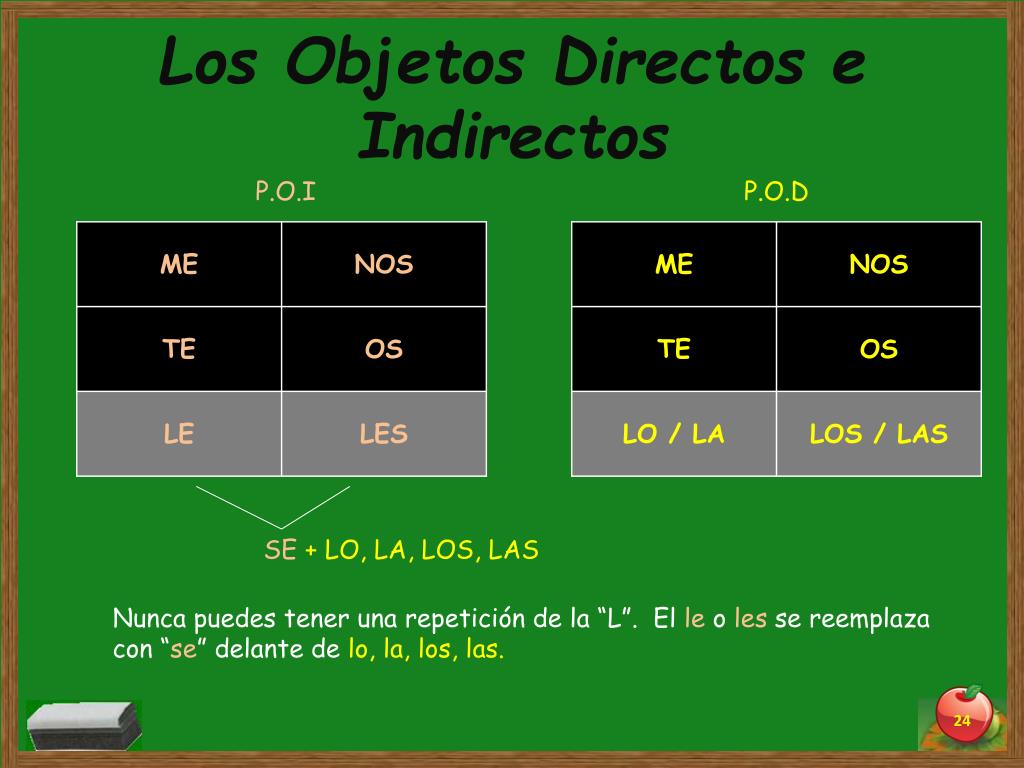 Los Objetos Directos e Indirectos

P.O.I

| ME | NOS |
|---|---|
| TE | OS |
| LE | LES |

P.O.D

| ME | NOS |
|---|---|
| TE | OS |
| LO / LA | LOS / LAS |

SE + LO, LA, LOS, LAS

Nunca puedes tener una repetición de la “L”. El le o les se reemplaza con “se” delante de lo, la, los, las.

24